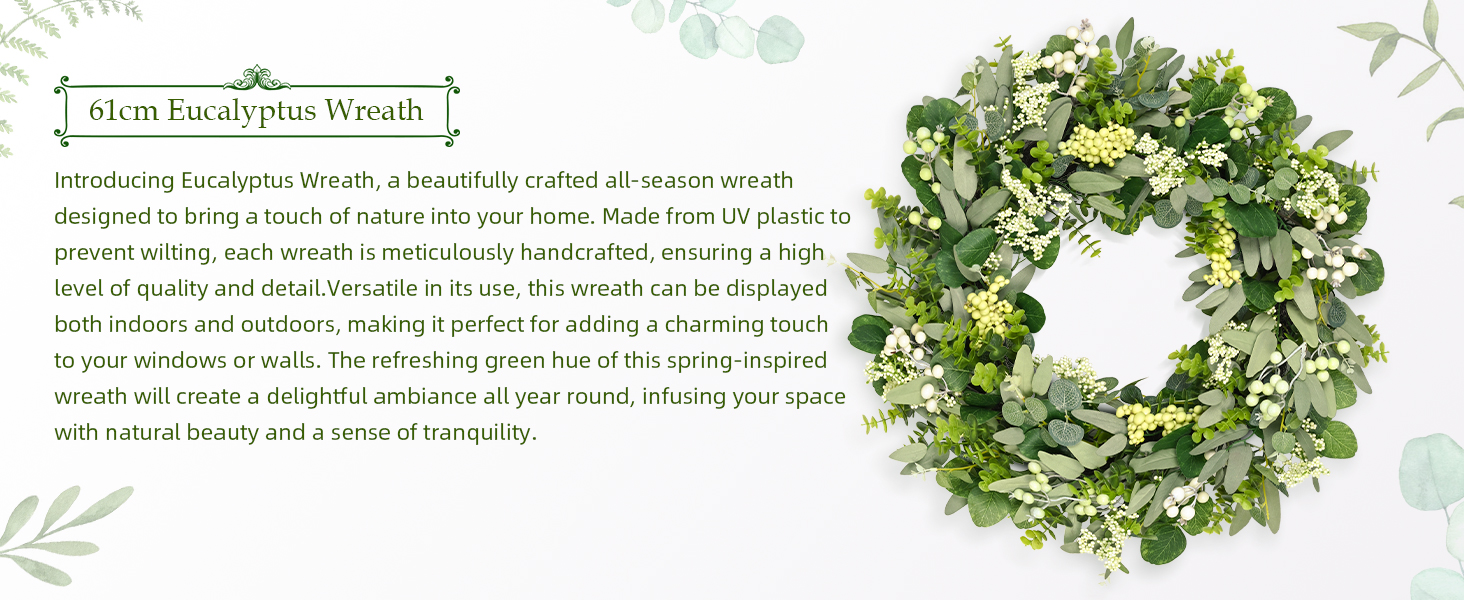 61cm Eucalyptus Wreath

Introducing Eucalyptus Wreath, a beautifully crafted all-season wreath designed to bring a touch of nature into your home. Made from UV plastic to prevent wilting, each wreath is meticulously handcrafted, ensuring a high level of quality and detail.Versatile in its use, this wreath can be displayed both indoors and outdoors, making it perfect for adding a charming touch to your windows or walls. The refreshing green hue of this spring-inspired wreath will create a delightful ambiance all year round, infusing your space with natural beauty and a sense of tranquility.